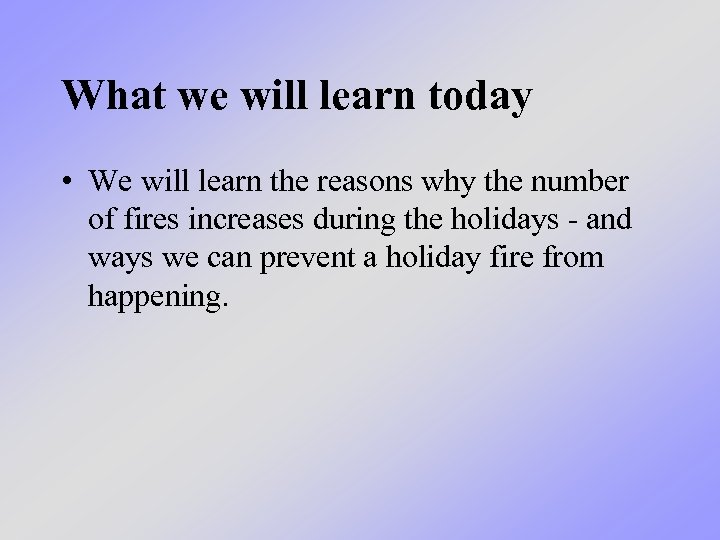 What we will learn today

• We will learn the reasons why the number of fires increases during the holidays - and ways we can prevent a holiday fire from happening.